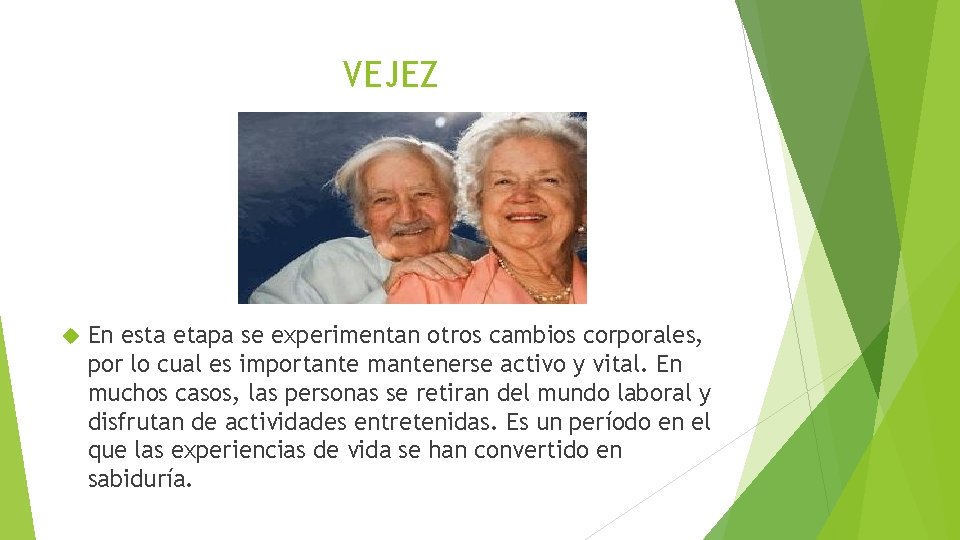 VEJEZ

En esta etapa se experimentan otros cambios corporales, por lo cual es importante mantenerse activo y vital. En muchos casos, las personas se retiran del mundo laboral y disfrutan de actividades entretenidas. Es un período en el que las experiencias de vida se han convertido en sabiduría.